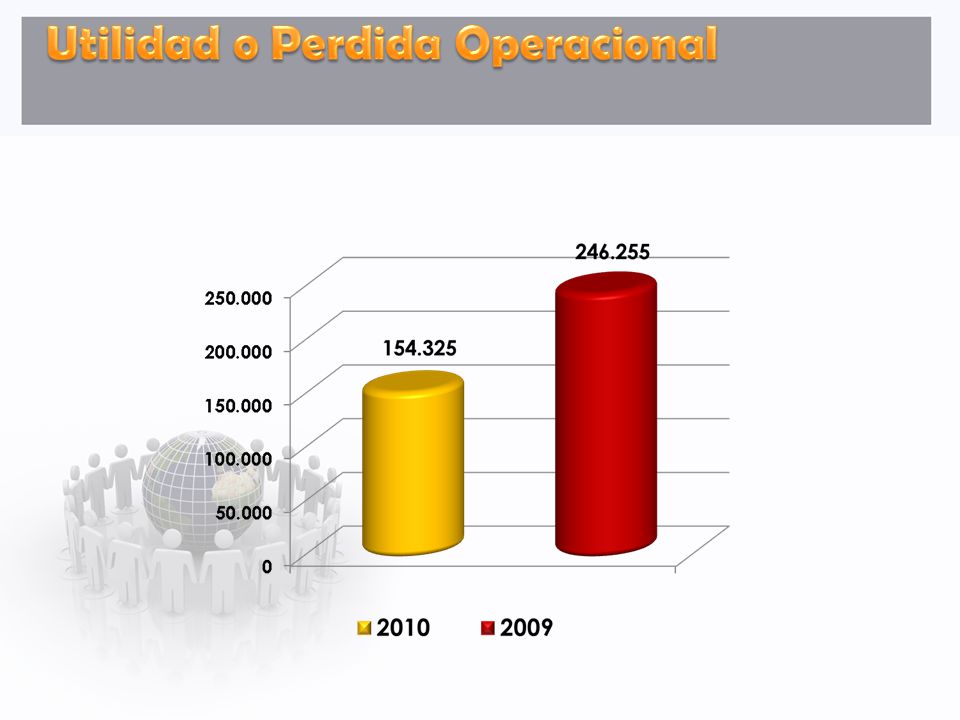 Utilidad o Perdida Operacional

250.000
200.000
150.000
100.000
50.000
0

154.325
246.255

2010 2009